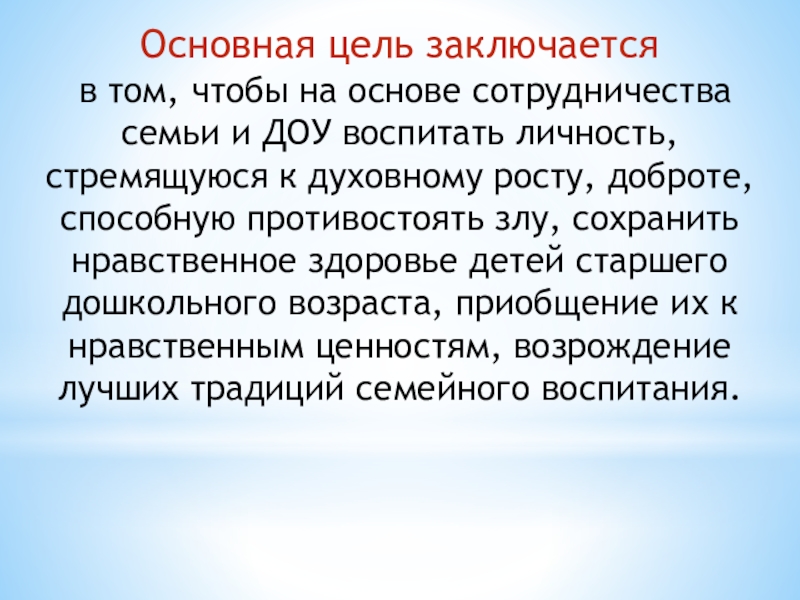 Основная цель заключается
в том, чтобы на основе сотрудничества семьи и ДОУ воспитать личность, стремящуюся к духовному росту, доброте, способную противостоять злу, сохранить нравственное здоровье детей старшего дошкольного возраста, приобщение их к нравственным ценностям, возрождение лучших традиций семейного воспитания.